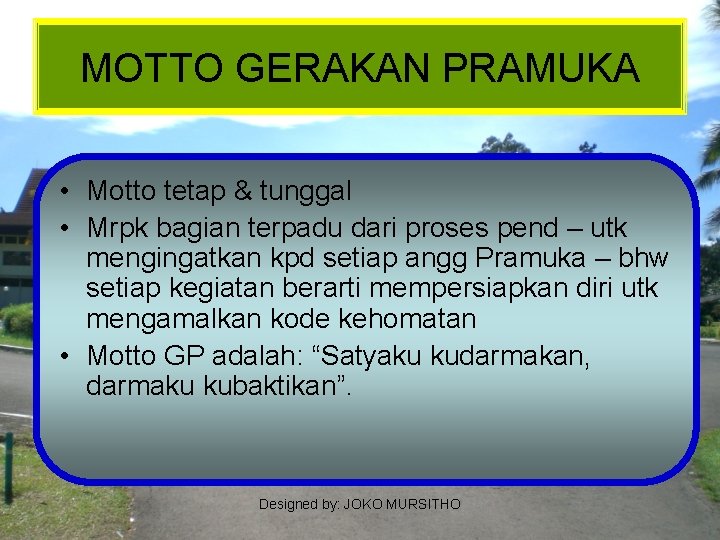 MOTTO GERAKAN PRAMUKA

• Motto tetap & tunggal
• Mrpk bagian terpadu dari proses pend – utk mengingatkan kpd setiap angg Pramuka – bhw setiap kegiatan berarti mempersiapkan diri utk mengamalkan kode kehomatan
• Motto GP adalah: “Satyaku kudarmakan, darmaku kubaktikan”.

Designed by: JOKO MURSITHO